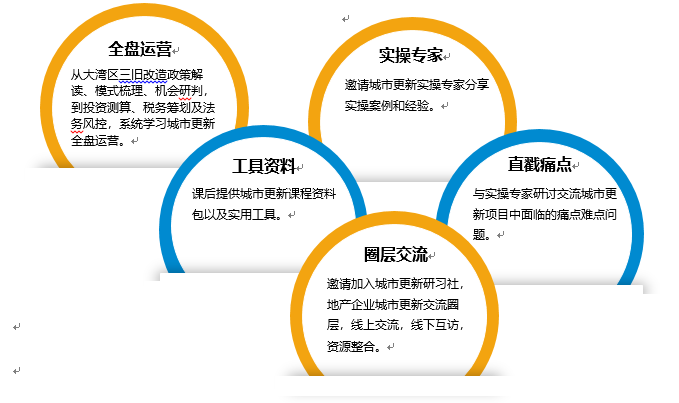 全盘运营

从大湾区三旧改造政策解读、模式梳理、机会研判，到投资测算、税务筹划及法务风控，系统学习城市更新全盘运营。

实操专家

邀请城市更新实操专家分享实操案例和经验。

工具资料

课后提供城市更新课程资料包以及实用工具。

直戳痛点

与实操专家研讨交流城市更新项目中面临的痛点难点问题。

圈层交流

邀请加入城市更新研习社，地产企业城市更新交流圈层，线上交流，线下互访，资源整合。